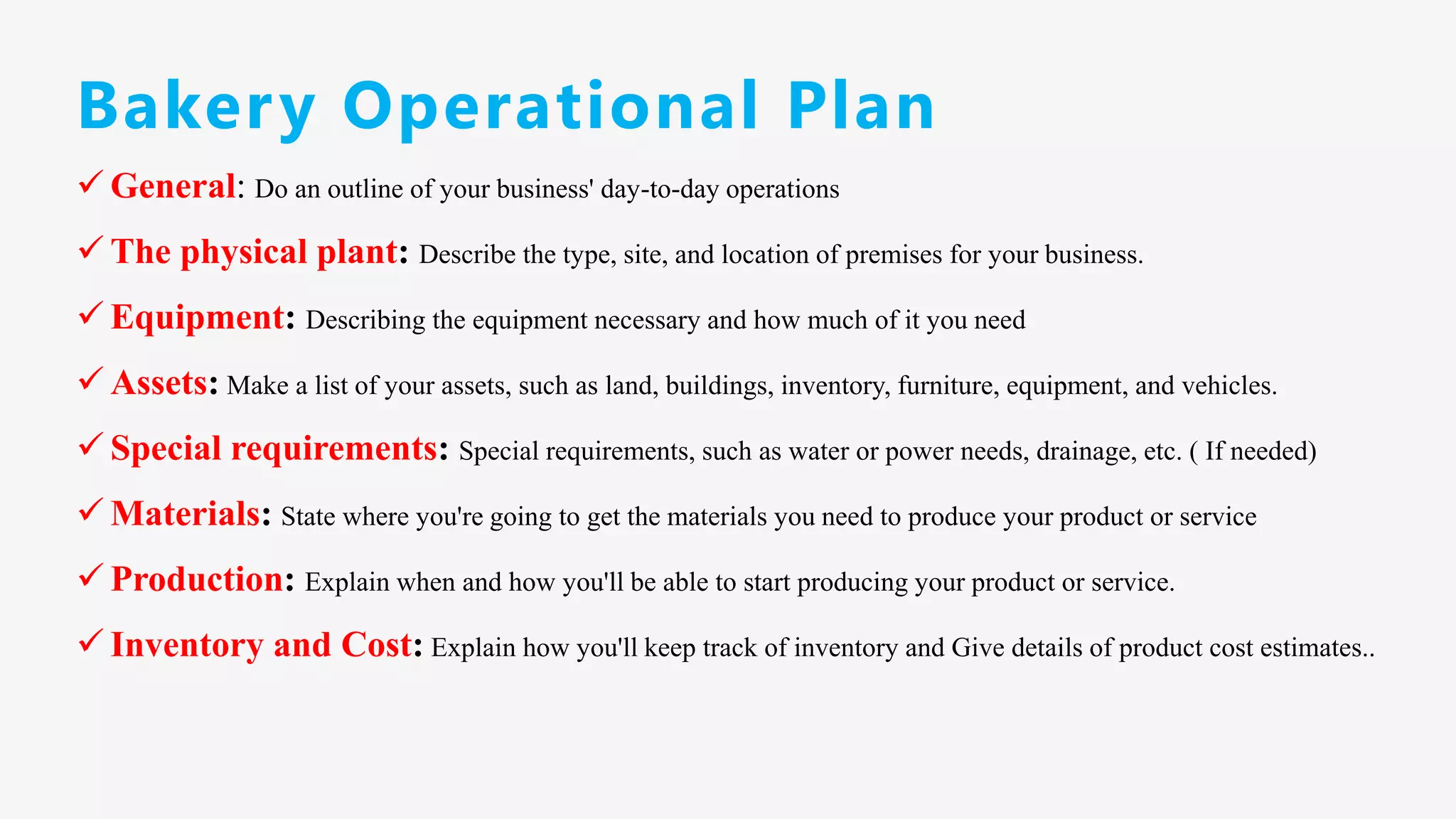 Bakery Operational Plan

✓ General: Do an outline of your business' day-to-day operations

✓ The physical plant: Describe the type, site, and location of premises for your business.

✓ Equipment: Describing the equipment necessary and how much of it you need

✓ Assets: Make a list of your assets, such as land, buildings, inventory, furniture, equipment, and vehicles.

✓ Special requirements: Special requirements, such as water or power needs, drainage, etc. ( If needed)

✓ Materials: State where you're going to get the materials you need to produce your product or service

✓ Production: Explain when and how you'll be able to start producing your product or service.

✓ Inventory and Cost: Explain how you'll keep track of inventory and Give details of product cost estimates..